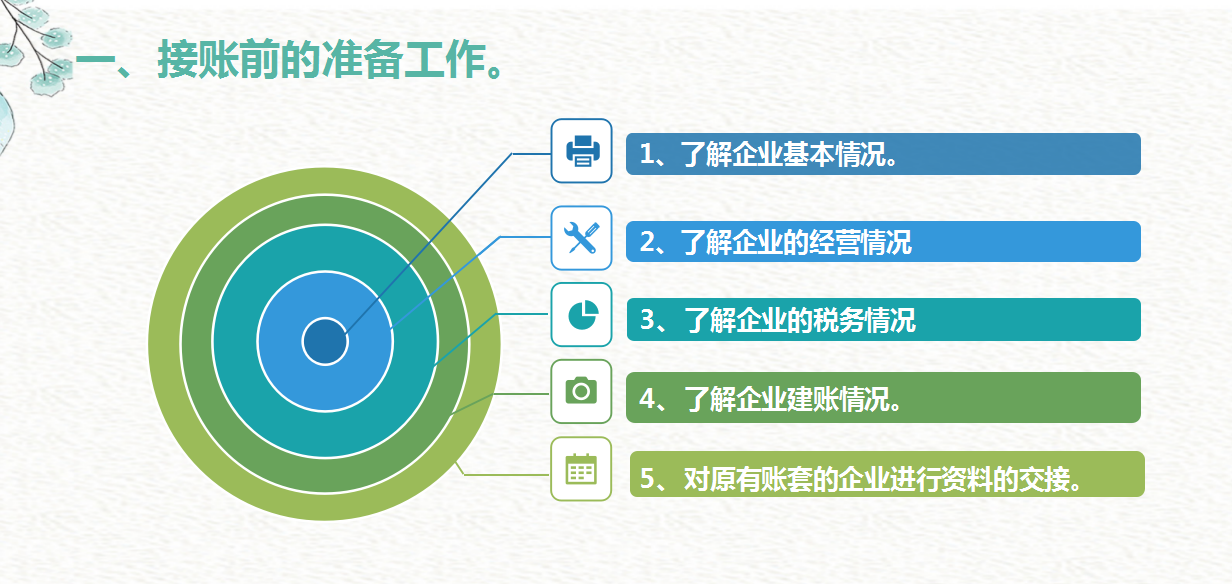 一、接账前的准备工作。

1、了解企业基本情况。

2、了解企业的经营情况

3、了解企业的税务情况

4、了解企业建账情况。

5、对原有账套的企业进行资料的交接。